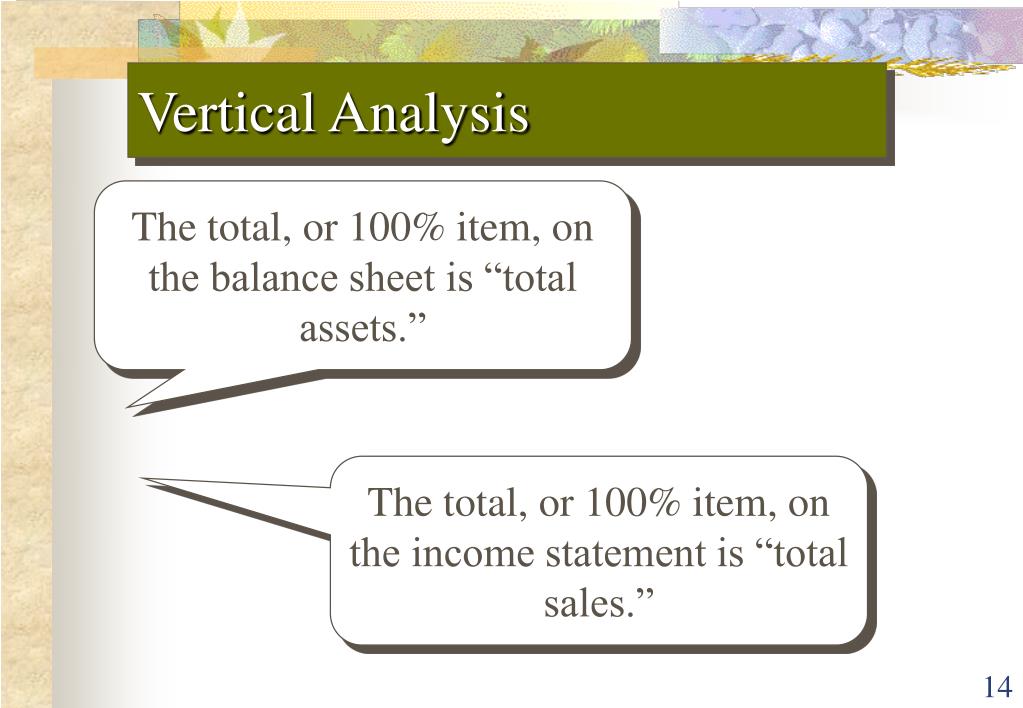 Vertical Analysis

The total, or 100% item, on the balance sheet is “total assets.”

The total, or 100% item, on the income statement is “total sales.”

14